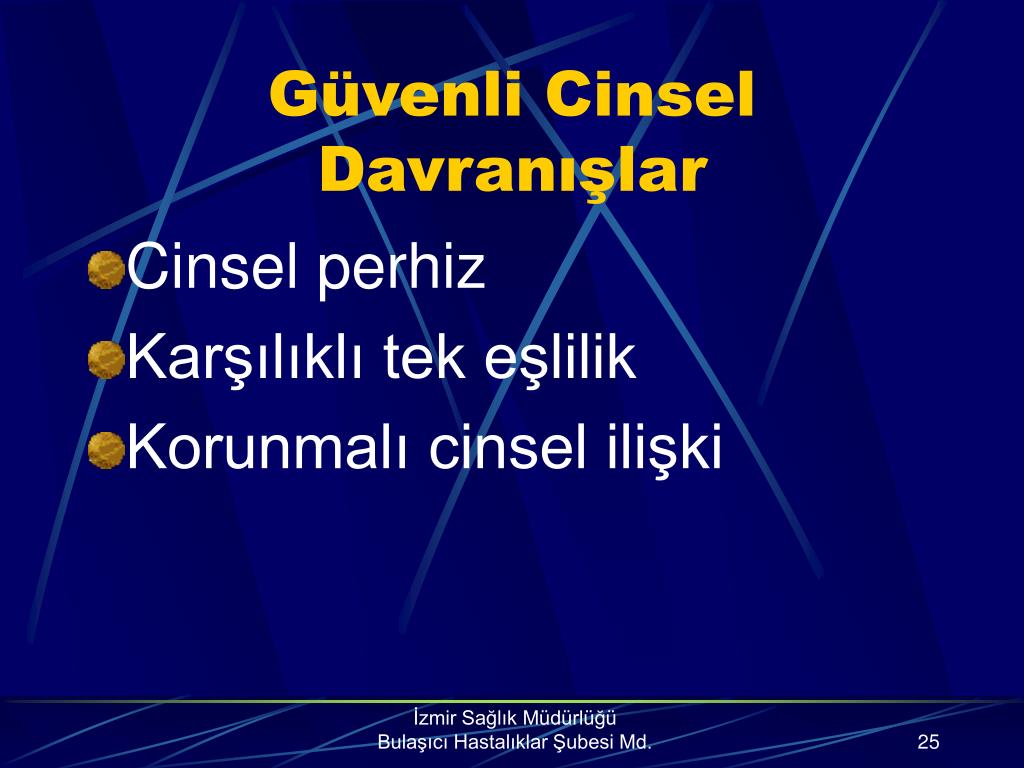 Güvenli Cinsel Davranışlar

Cinsel perhiz
Karşılıklı tek eşlilik
Korunmalı cinsel ilişki

İzmir Sağlık Müdürlüğü
Bulaşıcı Hastalıklar Şubesi Md.

25